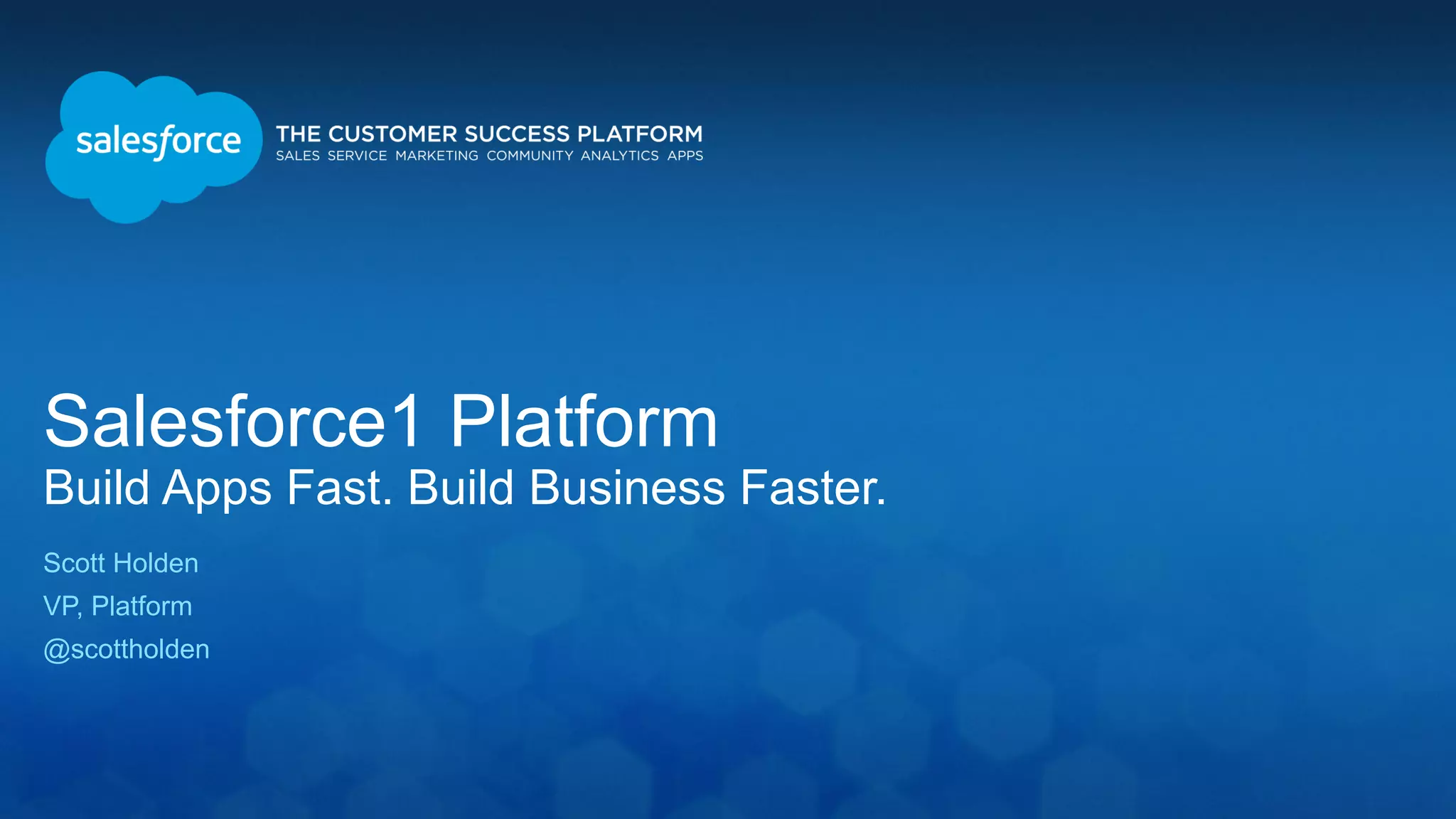 salesforce

THE CUSTOMER SUCCESS PLATFORM
SALES SERVICE MARKETING COMMUNITY ANALYTICS APPS

Salesforce1 Platform
Build Apps Fast. Build Business Faster.

Scott Holden
VP, Platform
@scottholden